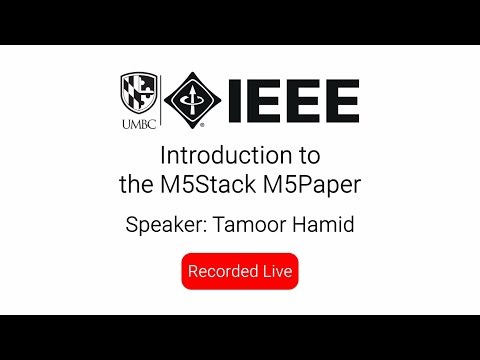 UMBC

IEEE

Introduction to the M5Stack M5Paper

Speaker: Tamoor Hamid

Recorded Live